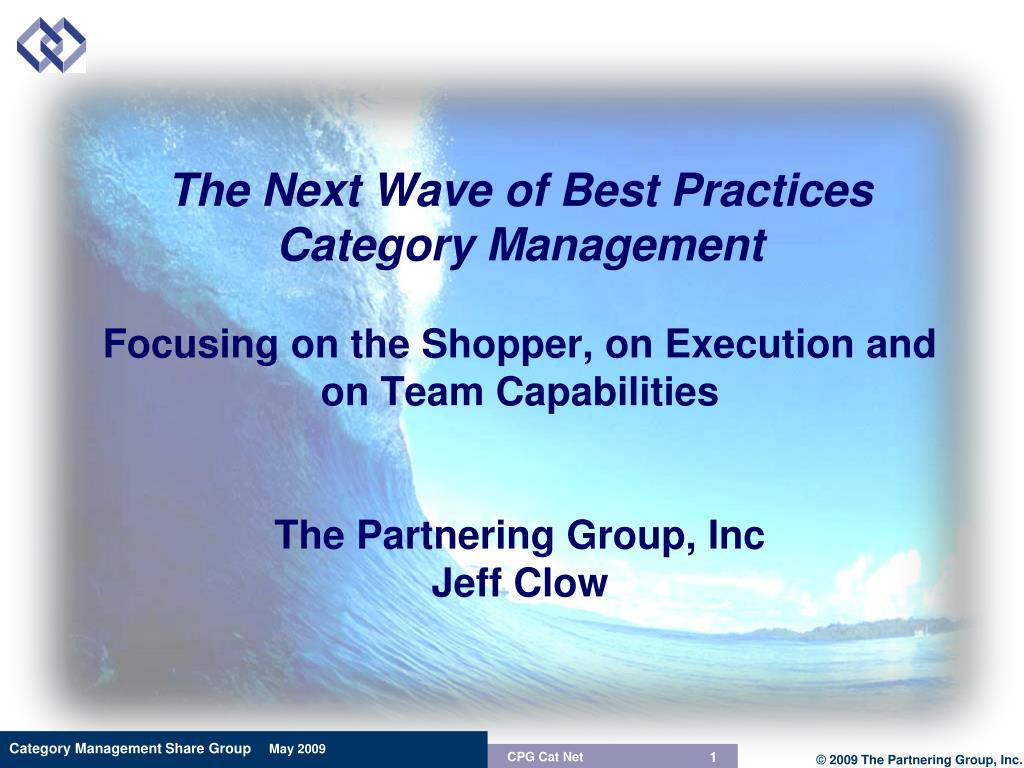 The Next Wave of Best Practices
Category Management

Focusing on the Shopper, on Execution and on Team Capabilities

The Partnering Group, Inc
Jeff Clow

Category Management Share Group May 2009

CPG Cat Net 1

© 2009 The Partnering Group, Inc.